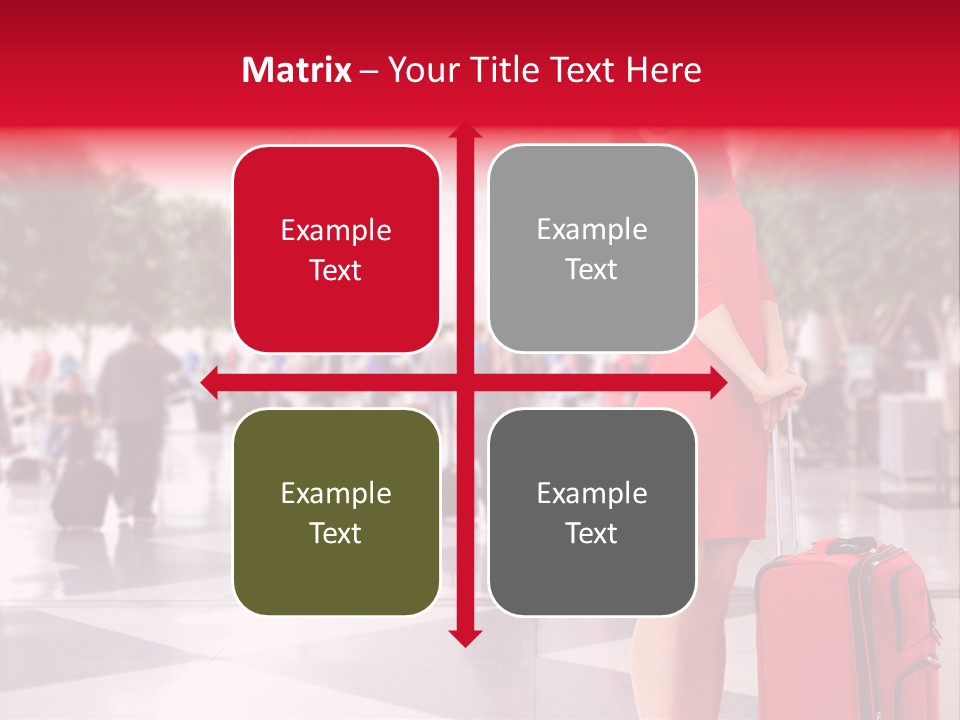 Matrix – Your Title Text Here

Example Text

Example Text

Example Text

Example Text